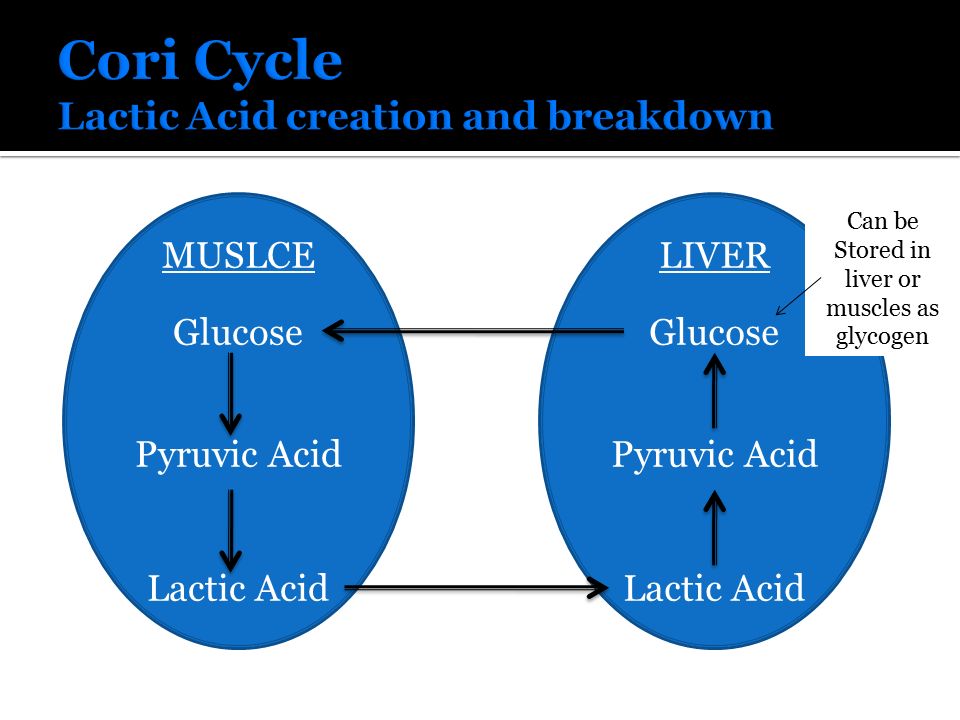 Cori Cycle
Lactic Acid creation and breakdown

MUSLCE

Glucose

Pyruvic Acid

Lactic Acid

LIVER

Glucose

Pyruvic Acid

Lactic Acid

Can be Stored in liver or muscles as glycogen